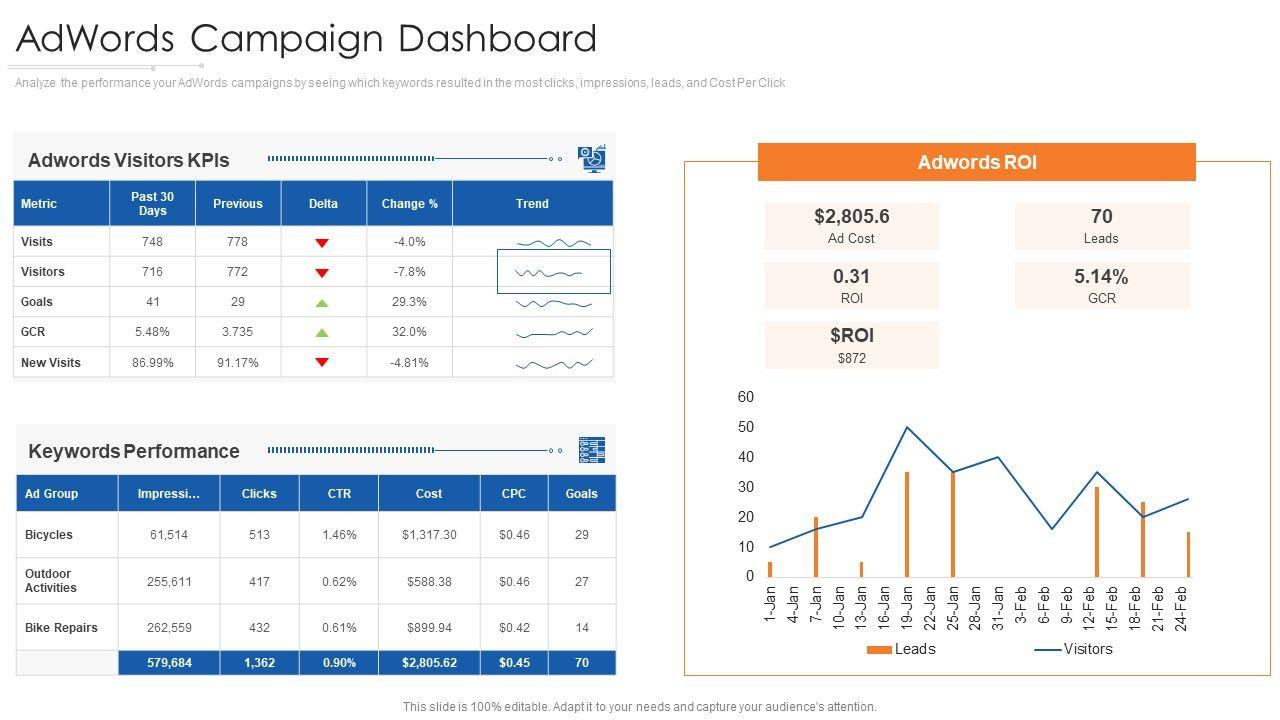 AdWords Campaign Dashboard

Analyze the performance your AdWords campaigns by seeing which keywords resulted in the most clicks, impressions, leads, and Cost Per Click

Adwords Visitors KPIs

| Metric | Past 30 Days | Previous | Delta | Change % | Trend |
|---|---|---|---|---|---|
| Visits | 748 | 778 | | -4.0% | |
| Visitors | 716 | 772 | | -7.8% | |
| Goals | 41 | 29 | | 29.3% | |
| GCR | 5.48% | 3.735 | | 32.0% | |
| New Visits | 86.99% | 91.17% | | -4.81% | |

Keywords Performance

| Ad Group | Impressi... | Clicks | CTR | Cost | CPC | Goals |
|---|---|---|---|---|---|---|
| Bicycles | 61,514 | 513 | 1.46% | $1,317.30 | $0.46 | 29 |
| Outdoor Activities | 255,611 | 417 | 0.62% | $588.38 | $0.46 | 27 |
| Bike Repairs | 262,559 | 432 | 0.61% | $899.94 | $0.42 | 14 |
| | 579,684 | 1,362 | 0.90% | $2,805.62 | $0.45 | 70 |

Adwords ROI

$2,805.6
Ad Cost

70
Leads

0.31
ROI

5.14%
GCR

$ROI
$872

60
50
40
30
20
10
0

1-Jan 4-Jan 7-Jan 10-Jan 13-Jan 16-Jan 19-Jan 22-Jan 25-Jan 28-Jan 31-Jan 3-Feb 6-Feb 9-Feb 12-Feb 15-Feb 18-Feb 21-Feb 24-Feb

Leads
Visitors

This slide is 100% editable. Adapt it to your needs and capture your audience's attention.